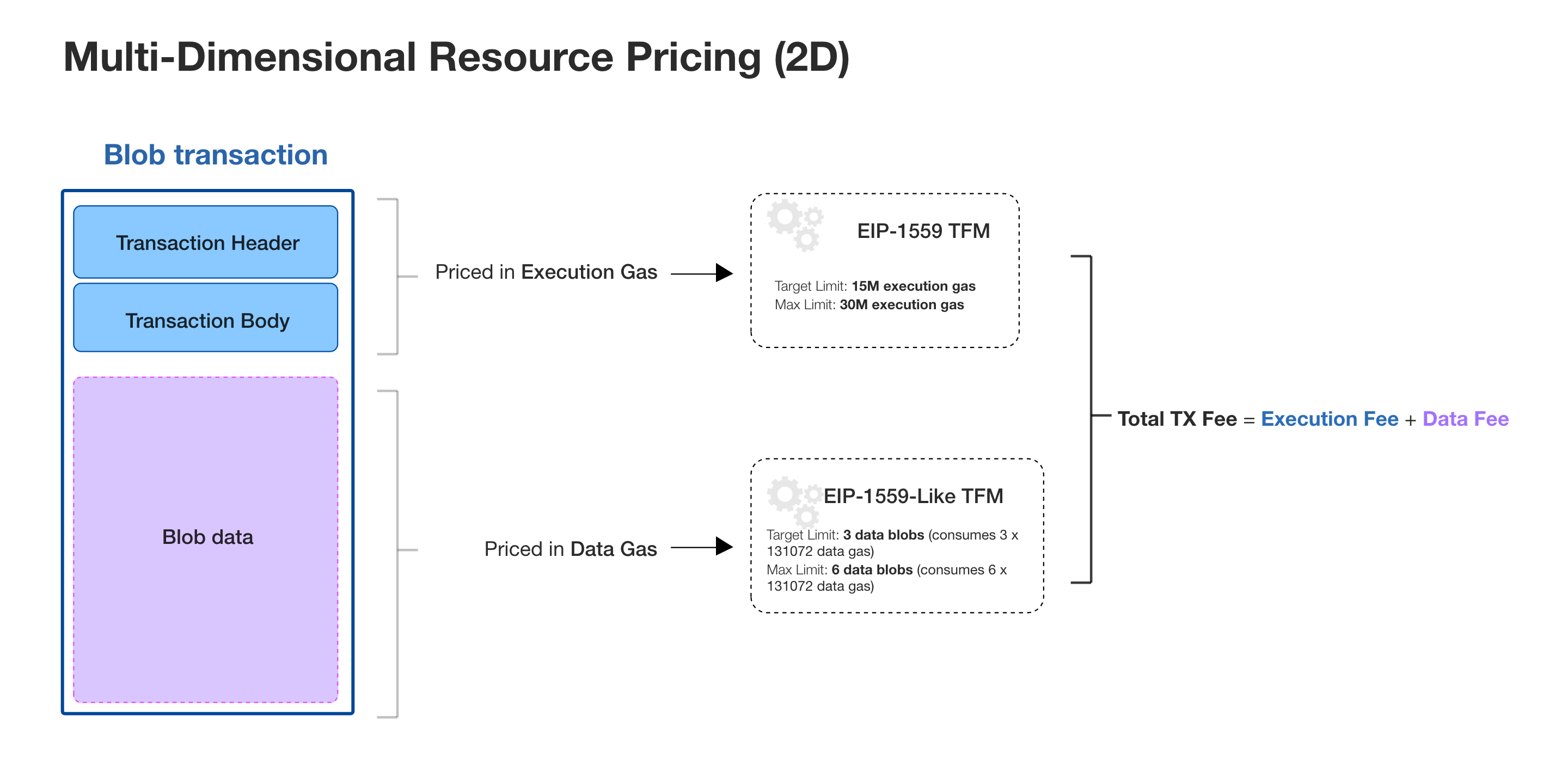 Multi-Dimensional Resource Pricing (2D)

Blob transaction

Transaction Header

Transaction Body

Blob data

Priced in Execution Gas

Priced in Data Gas

EIP-1559 TFM

Target Limit: 15M execution gas
Max Limit: 30M execution gas

EIP-1559-Like TFM

Target Limit: 3 data blobs (consumes 3 x 131072 data gas)
Max Limit: 6 data blobs (consumes 6 x 131072 data gas)

Total TX Fee = Execution Fee + Data Fee